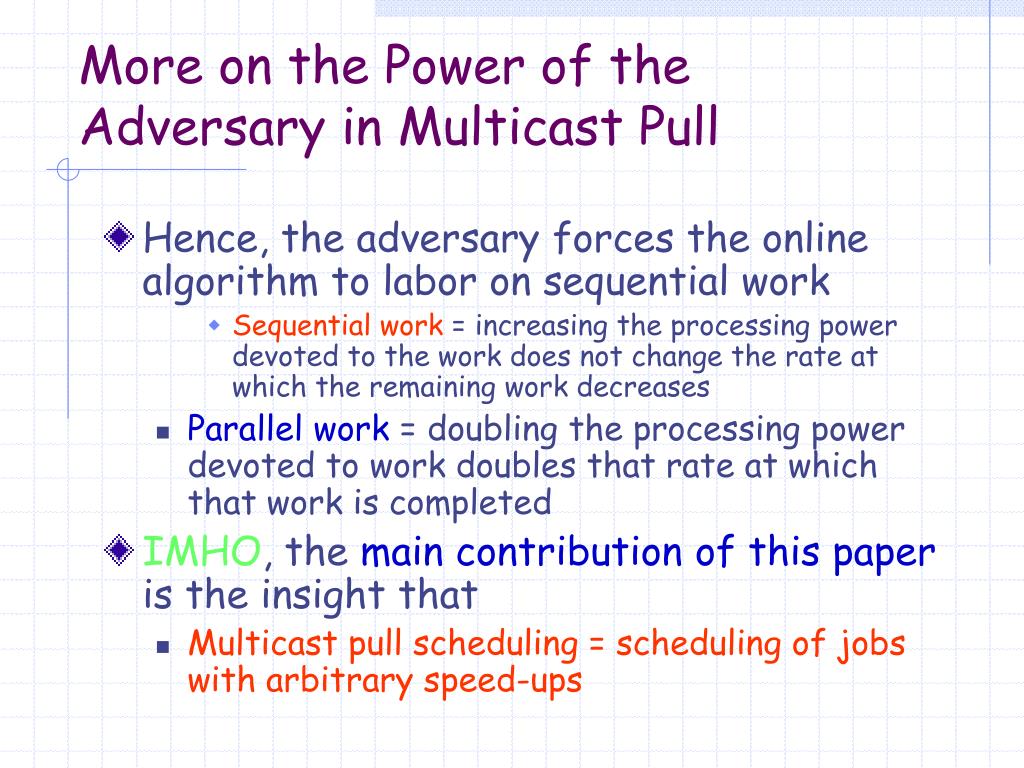 More on the Power of the Adversary in Multicast Pull

Hence, the adversary forces the online algorithm to labor on sequential work

Sequential work = increasing the processing power devoted to the work does not change the rate at which the remaining work decreases

Parallel work = doubling the processing power devoted to work doubles that rate at which that work is completed

IMHO, the main contribution of this paper is the insight that

Multicast pull scheduling = scheduling of jobs with arbitrary speed-ups